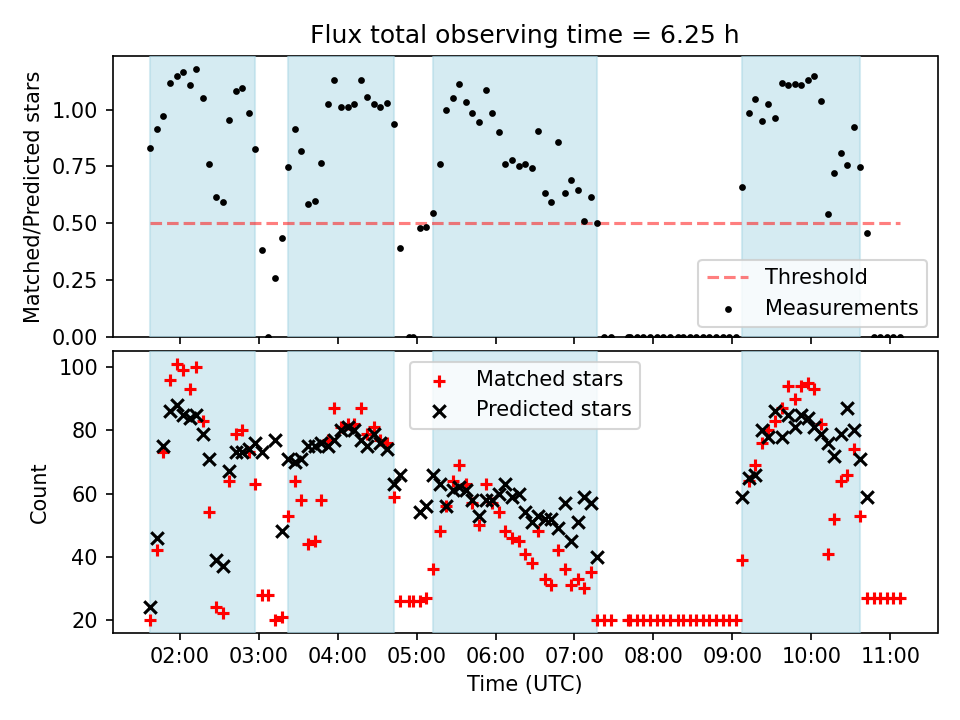 Flux total observing time = 6.25 h

Matched/Predicted stars

1.00
0.75
0.50
0.25
0.00

Threshold
Measurements

Count

100
80
60
40
20

Matched stars
Predicted stars

02:00 03:00 04:00 05:00 06:00 07:00 08:00 09:00 10:00 11:00

Time (UTC)